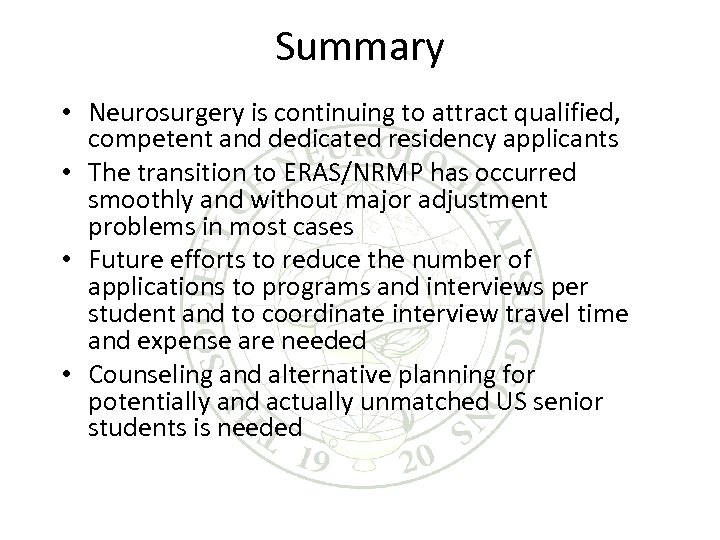 Summary

• Neurosurgery is continuing to attract qualified, competent and dedicated residency applicants
• The transition to ERAS/NRMP has occurred smoothly and without major adjustment problems in most cases
• Future efforts to reduce the number of applications to programs and interviews per student and to coordinate interview travel time and expense are needed
• Counseling and alternative planning for potentially and actually unmatched US senior students is needed

19 20